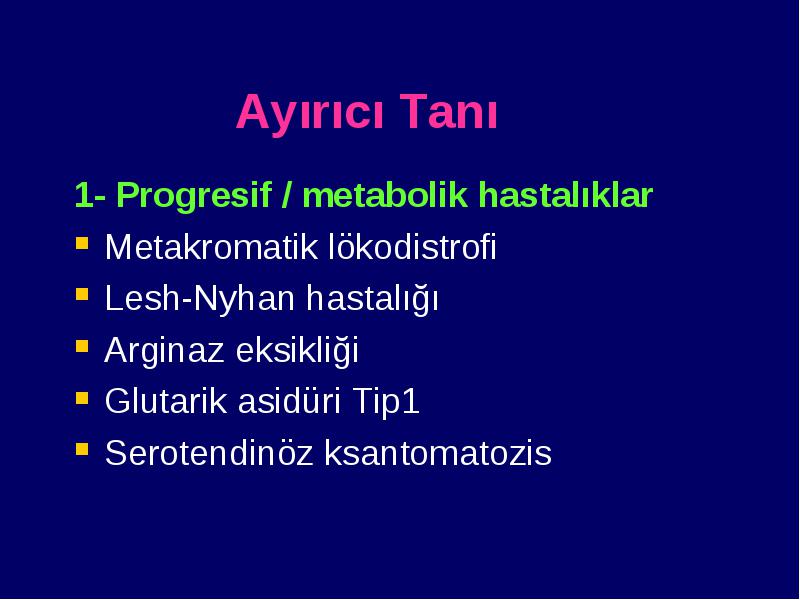 Ayırıcı Tanı

1- Progresif / metabolik hastalıklar

- Metakromatik lökodistrofi
- Lesh-Nyhan hastalığı
- Arginaz eksikliği
- Glutarik asidüri Tip1
- Serotendinöz ksantomatozis